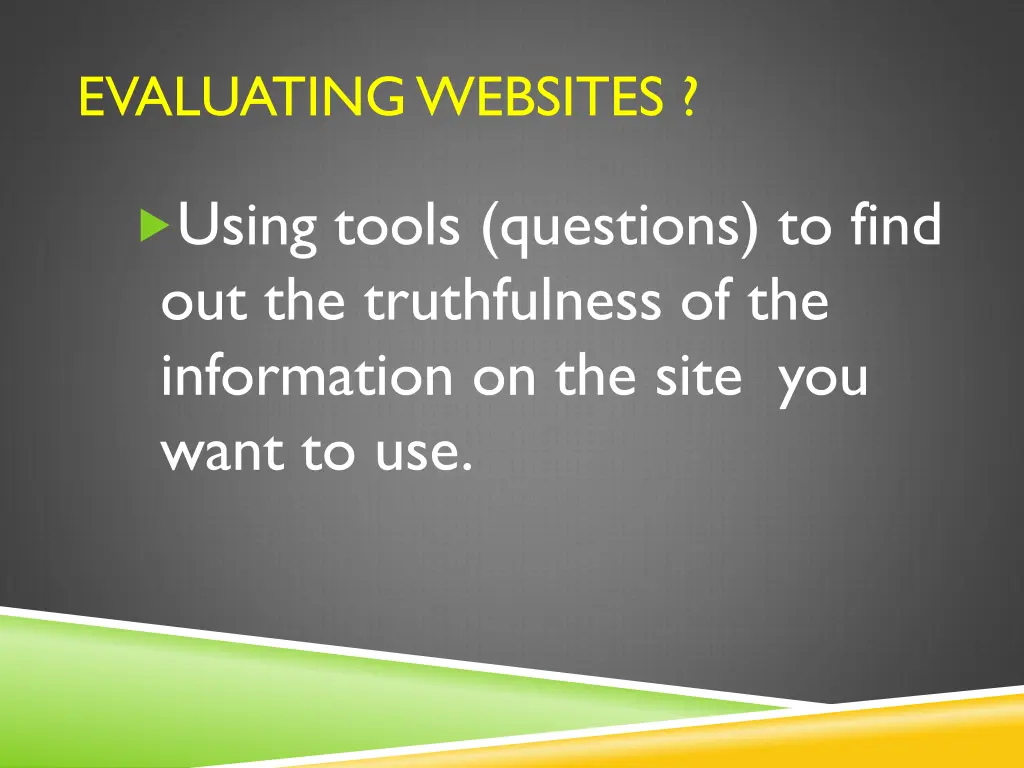 EVALUATING WEBSITES ?

Using tools (questions) to find out the truthfulness of the information on the site you want to use.